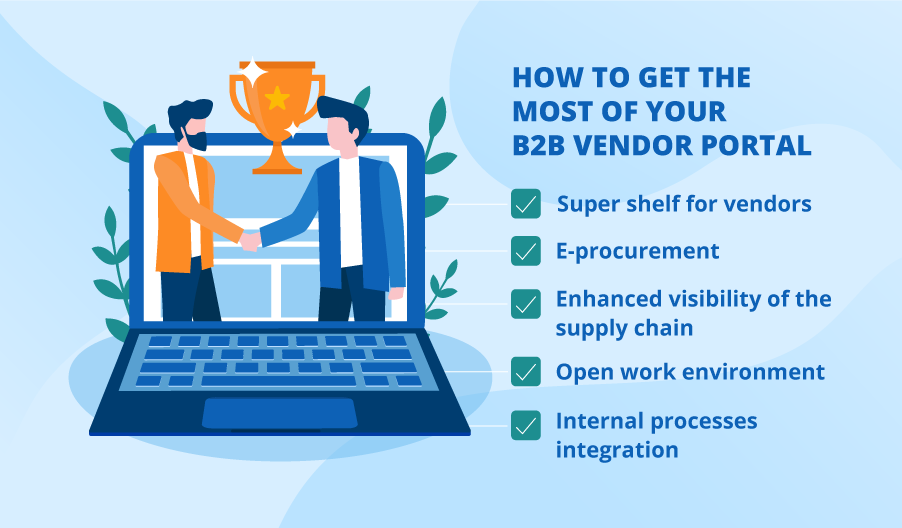 HOW TO GET THE MOST OF YOUR B2B VENDOR PORTAL

Super shelf for vendors

E-procurement

Enhanced visibility of the supply chain

Open work environment

Internal processes integration